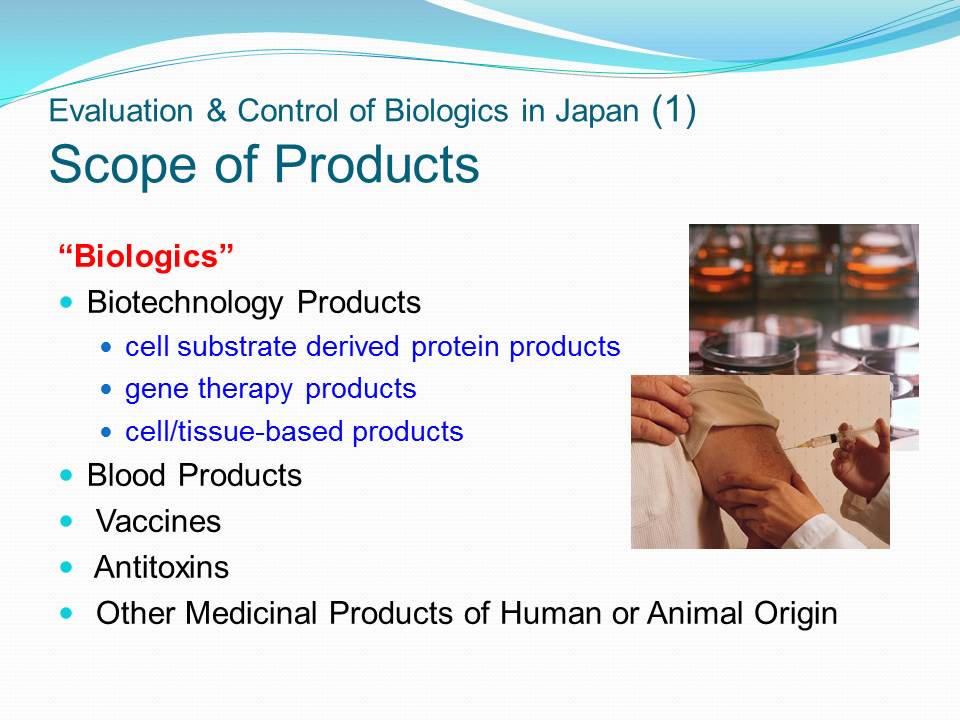 Evaluation & Control of Biologics in Japan (1)
Scope of Products

“Biologics”

- Biotechnology Products
  - cell substrate derived protein products
  - gene therapy products
  - cell/tissue-based products
- Blood Products
- Vaccines
- Antitoxins
- Other Medicinal Products of Human or Animal Origin